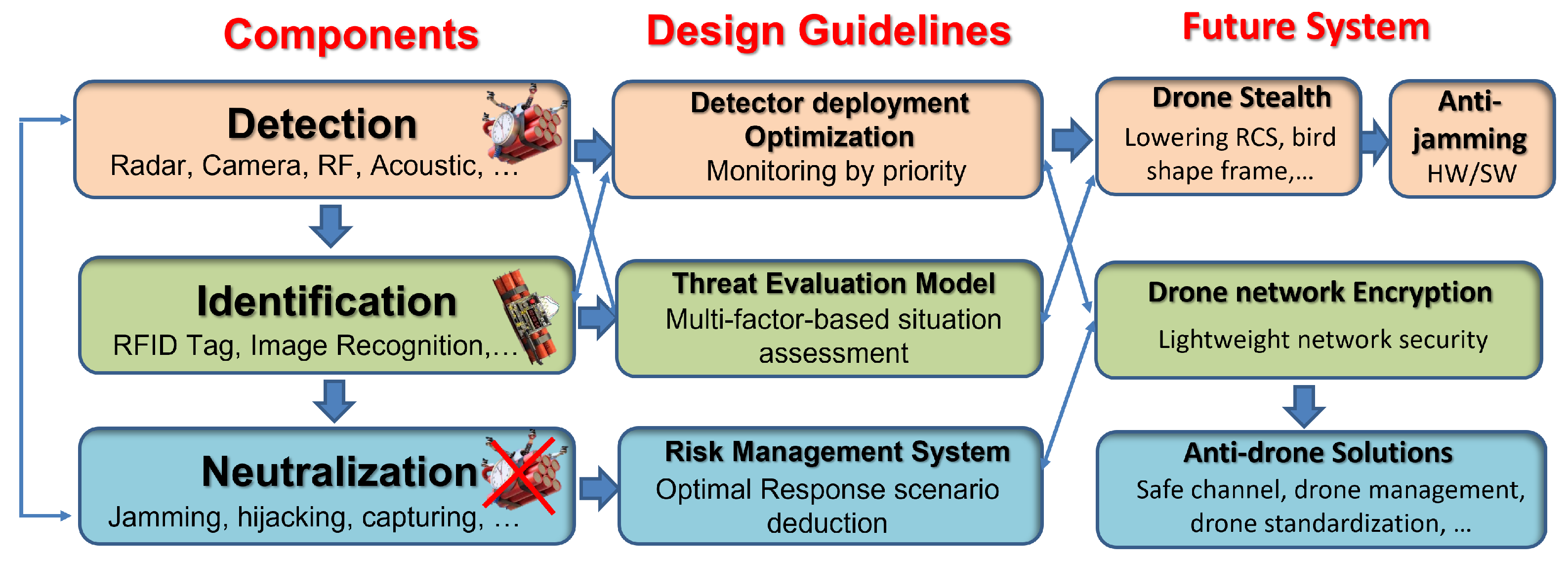 Components

Detection
Radar, Camera, RF, Acoustic, …

Identification
RFID Tag, Image Recognition,…

Neutralization
Jamming, hijacking, capturing, …

Design Guidelines

Detector deployment Optimization
Monitoring by priority

Threat Evaluation Model
Multi-factor-based situation assessment

Risk Management System
Optimal Response scenario deduction

Future System

Drone Stealth
Lowering RCS, bird shape frame,…

Anti-jamming
HW/SW

Drone network Encryption
Lightweight network security

Anti-drone Solutions
Safe channel, drone management, drone standardization, …